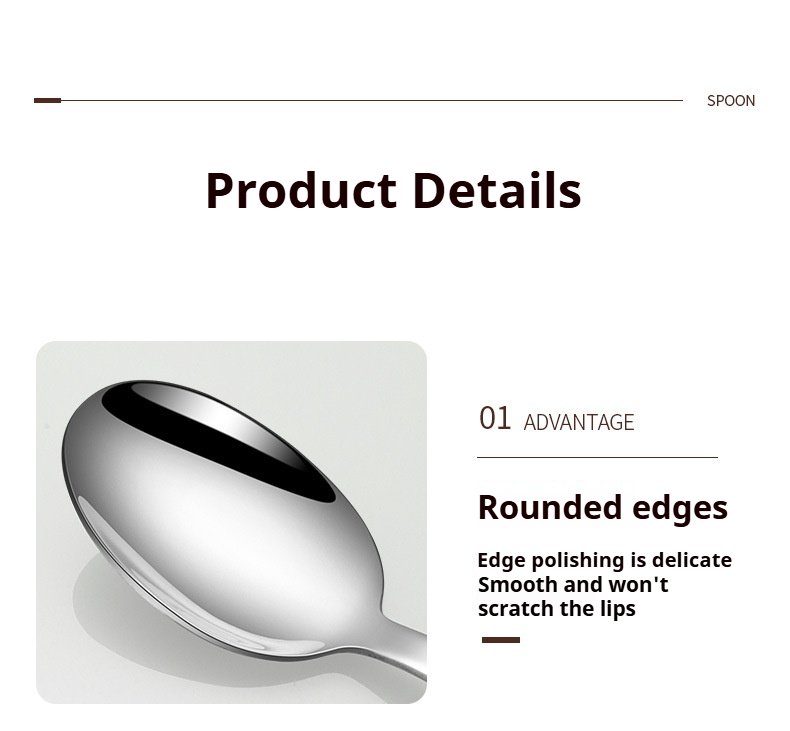 SPOON

Product Details

01 ADVANTAGE

Rounded edges

Edge polishing is delicate
Smooth and won't
scratch the lips